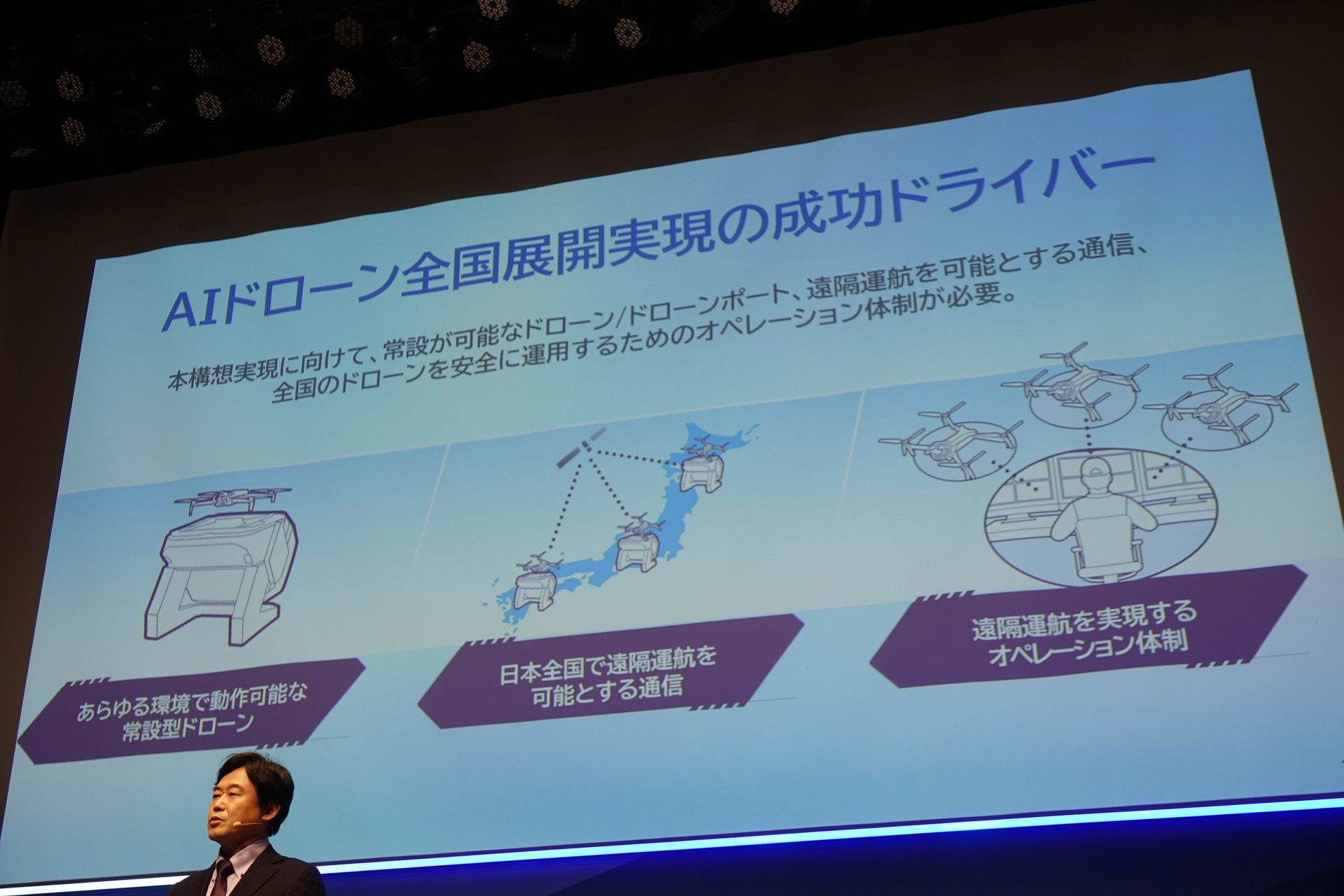 AIドローン全国展開実現の成功ドライバー

本構想実現に向けて、常設が可能なドローン/ドローンポート、遠隔運航を可能とする通信、全国のドローンを安全に運用するためのオペレーション体制が必要。

あらゆる環境で動作可能な常設型ドローン

日本全国で遠隔運航を可能とする通信

遠隔運航を実現するオペレーション体制